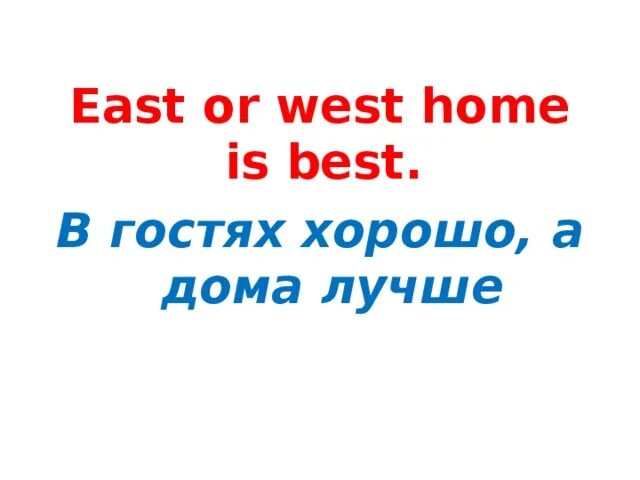 East or west home is best.

В гостях хорошо, а дома лучше